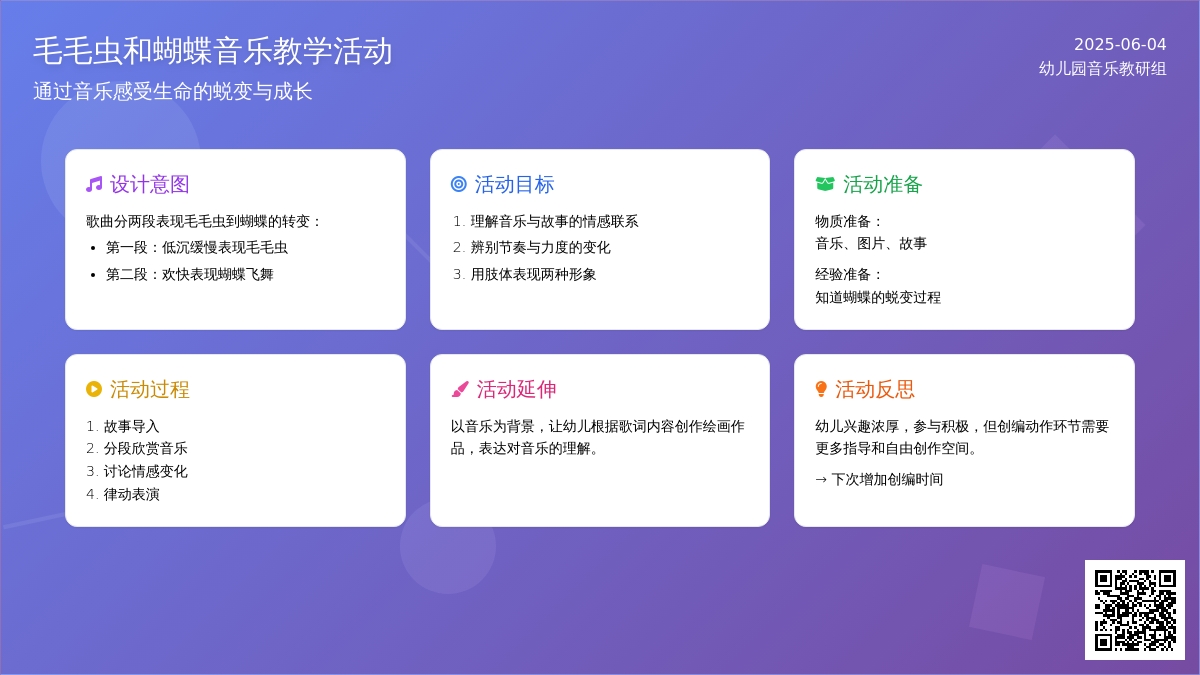 毛毛虫和蝴蝶音乐教学活动

通过音乐感受生命的蜕变与成长

2025-06-04
幼儿园音乐教研组

设计意图

歌曲分两段表现毛毛虫到蝴蝶的转变：

- 第一段：低沉缓慢表现毛毛虫
- 第二段：欢快表现蝴蝶飞舞

活动目标

1. 理解音乐与故事的情感联系
2. 辨别节奏与力度的变化
3. 用肢体表现两种形象

活动准备

物质准备：
音乐、图片、故事

经验准备：
知道蝴蝶的蜕变过程

活动过程

1. 故事导入
2. 分段欣赏音乐
3. 讨论情感变化
4. 律动表演

活动延伸

以音乐为背景，让幼儿根据歌词内容创作绘画作品，表达对音乐的理解。

活动反思

幼儿兴趣浓厚，参与积极，但创编动作环节需要更多指导和自由创作空间。

→ 下次增加创编时间